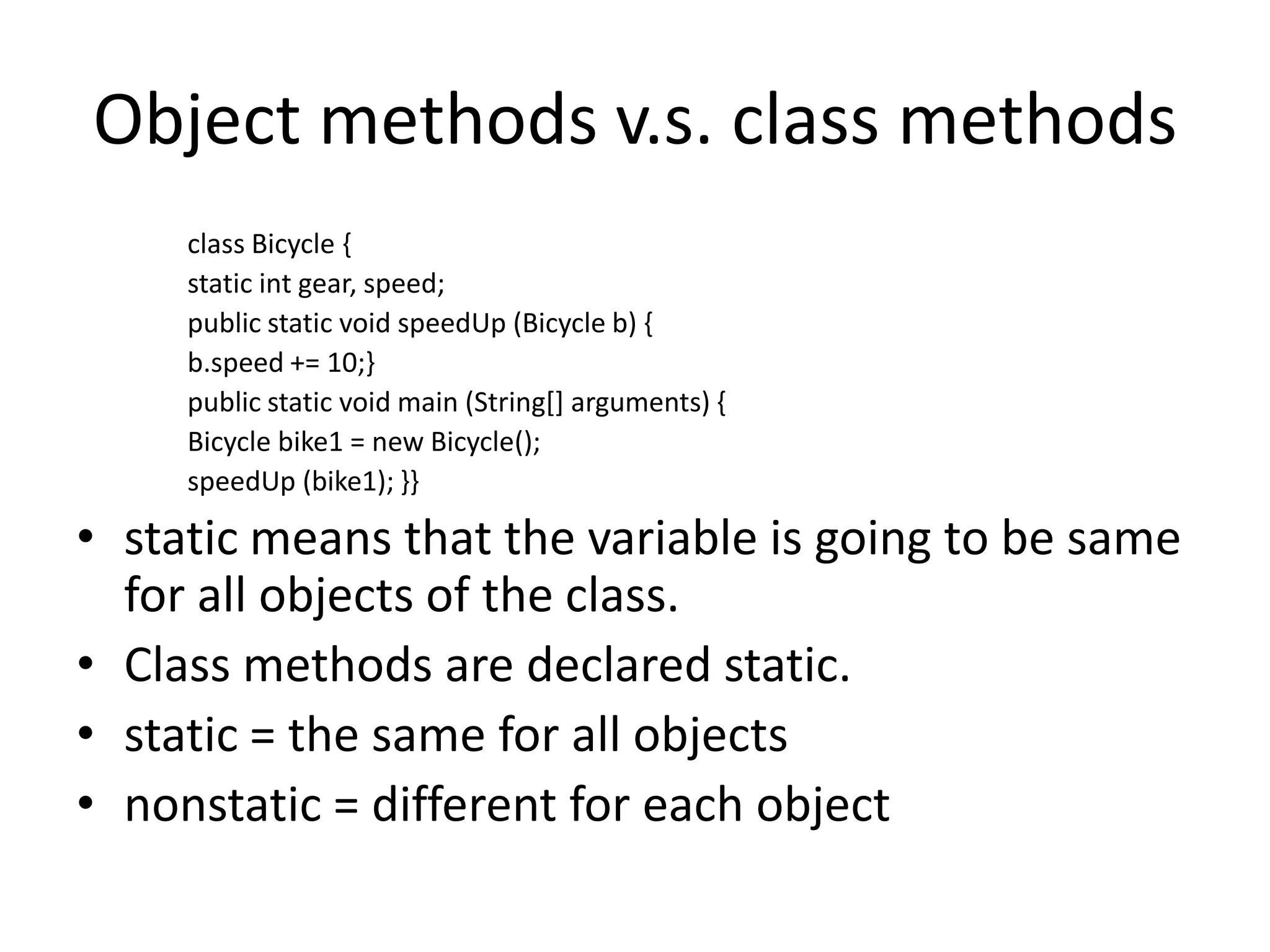 Object methods v.s. class methods

class Bicycle {
static int gear, speed;
public static void speedUp (Bicycle b) {
b.speed += 10;}
public static void main (String[] arguments) {
Bicycle bike1 = new Bicycle();
speedUp (bike1); }}

• static means that the variable is going to be same for all objects of the class.
• Class methods are declared static.
• static = the same for all objects
• nonstatic = different for each object